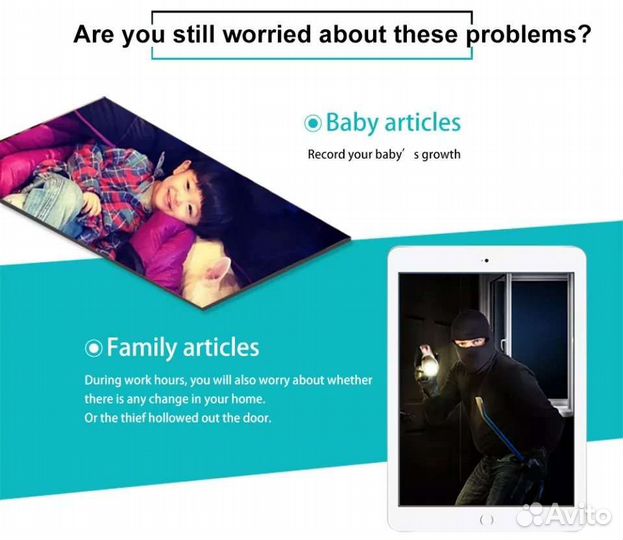 Are you still worried about these problems?

Baby articles

Record your baby' s growth

Family articles

During work hours, you will also worry about whether there is any change in your home.
Or the thief hollowed out the door.

Avito